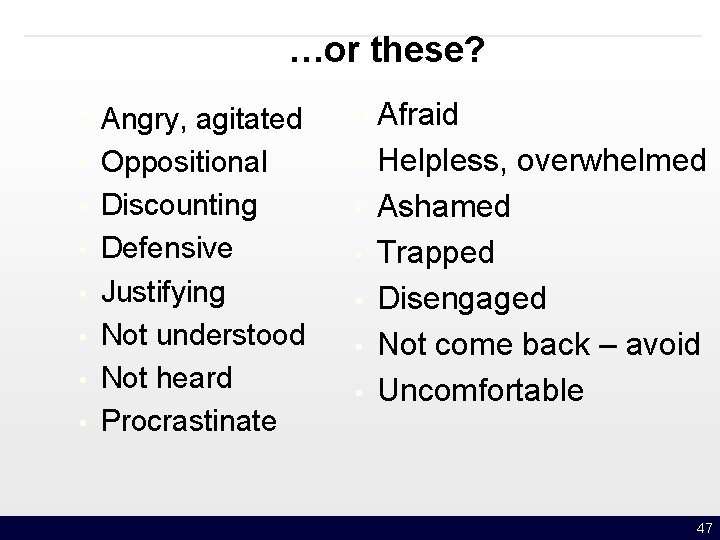 …or these?

- Angry, agitated
- Oppositional
- Discounting
- Defensive
- Justifying
- Not understood
- Not heard
- Procrastinate

- Afraid
- Helpless, overwhelmed
- Ashamed
- Trapped
- Disengaged
- Not come back – avoid
- Uncomfortable

47